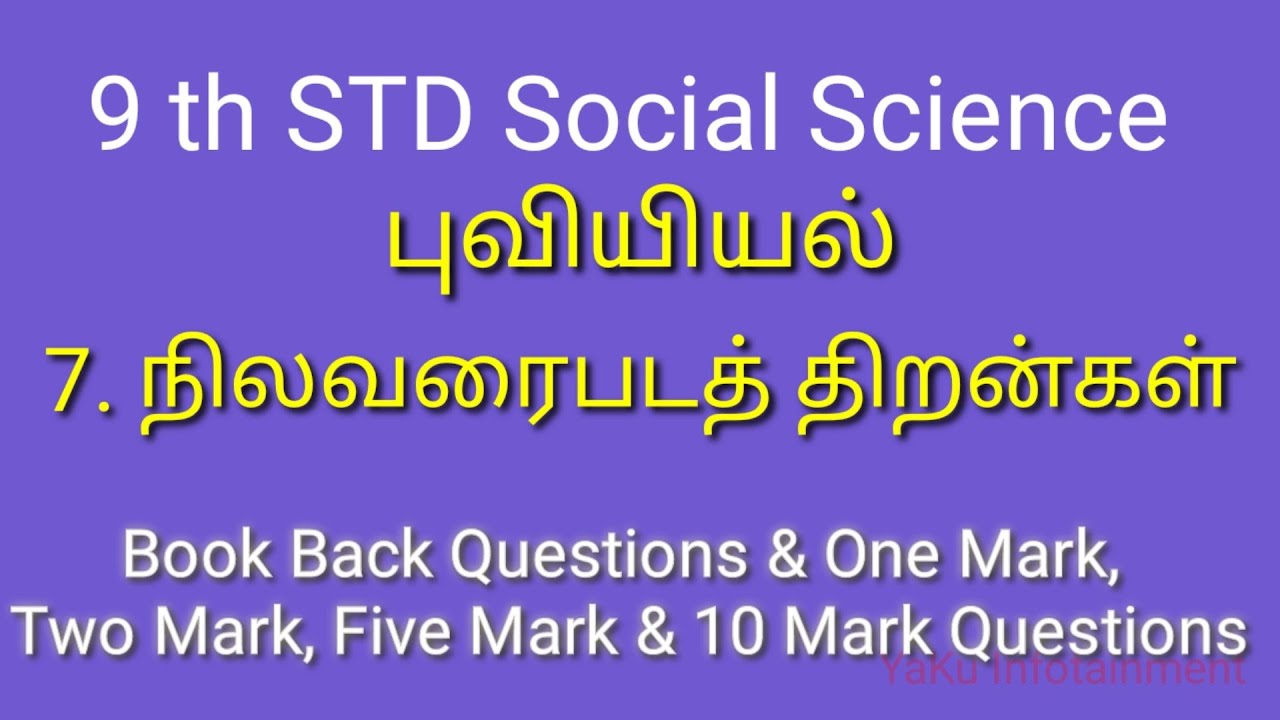 9 th STD Social Science

புவியியல்

7. நிலவரைபடத் திறன்கள்

Book Back Questions & One Mark, Two Mark, Five Mark & 10 Mark Questions

YaKu Infotainment